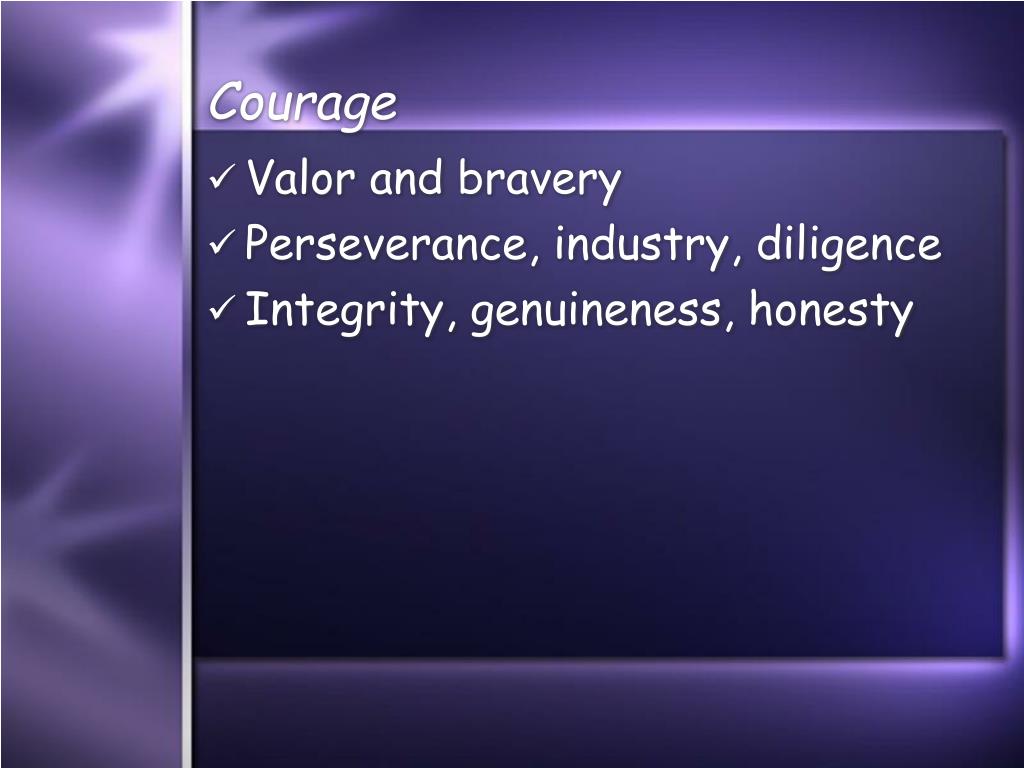 Courage

✓ Valor and bravery
✓ Perseverance, industry, diligence
✓ Integrity, genuineness, honesty